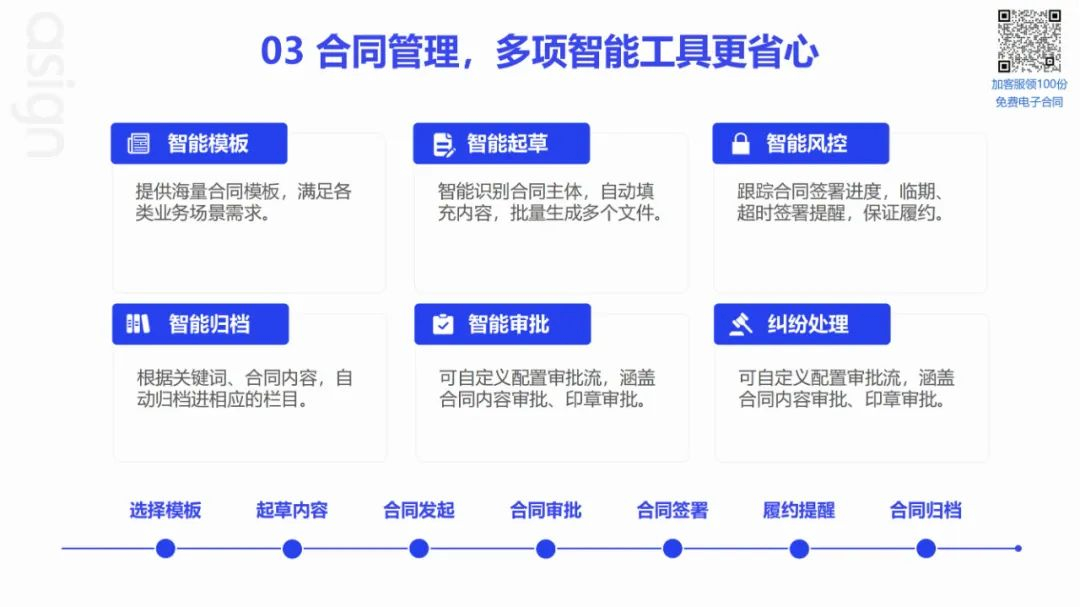 asign

03 合同管理，多项智能工具更省心

加客服领100份免费电子合同

智能模板

提供海量合同模板，满足各类业务场景需求。

智能起草

智能识别合同主体，自动填充内容，批量生成多个文件。

智能风控

跟踪合同签署进度，临期、超时签署提醒，保证履约。

智能归档

根据关键词、合同内容，自动归档进相应的栏目。

智能审批

可自定义配置审批流，涵盖合同内容审批、印章审批。

纠纷处理

可自定义配置审批流，涵盖合同内容审批、印章审批。

选择模板　起草内容　合同发起　合同审批　合同签署　履约提醒　合同归档